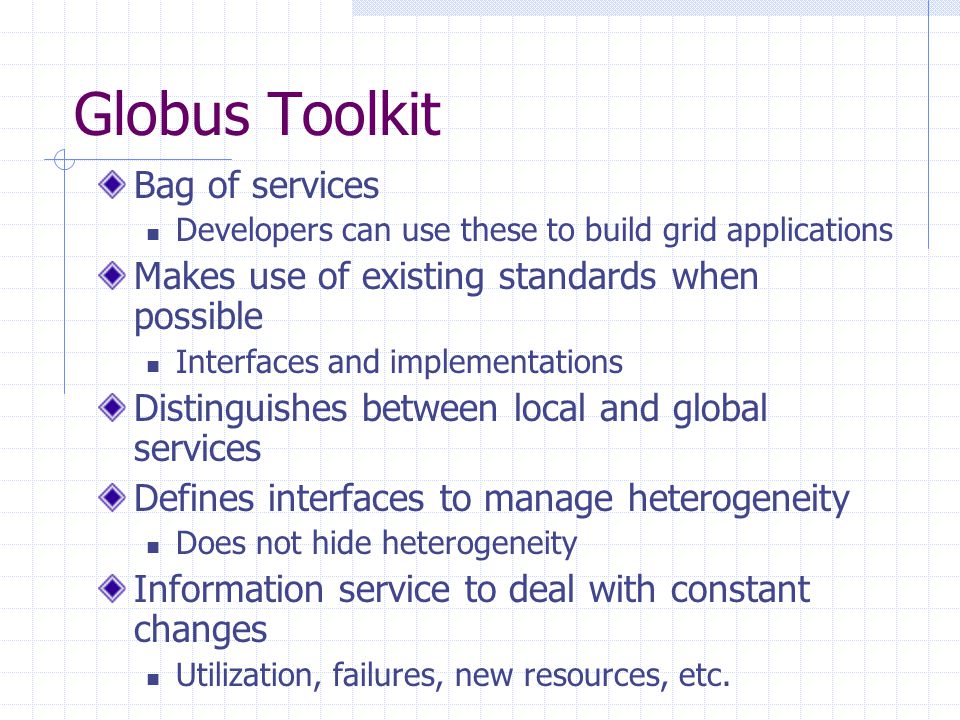 Globus Toolkit

Bag of services

Developers can use these to build grid applications

Makes use of existing standards when possible

Interfaces and implementations

Distinguishes between local and global services

Defines interfaces to manage heterogeneity

Does not hide heterogeneity

Information service to deal with constant changes

Utilization, failures, new resources, etc.